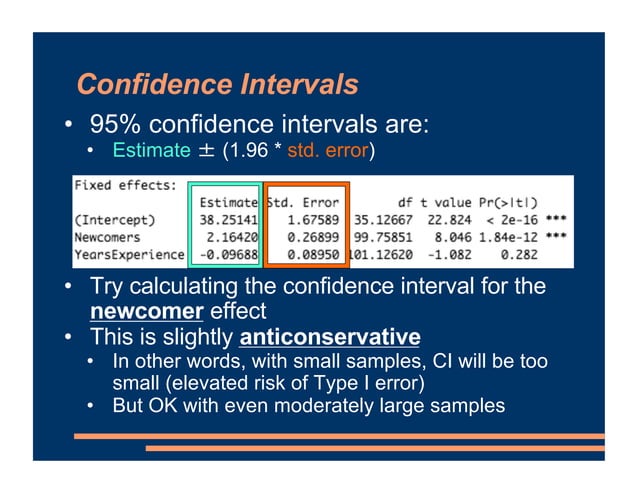 Confidence Intervals

• 95% confidence intervals are:
  • Estimate ± (1.96 * std. error)

Fixed effects:

| | Estimate | Std. Error | df | t value | Pr(>\|t\|) | |
|---|---|---|---|---|---|---|
| (Intercept) | 38.25141 | 1.67589 | 35.12667 | 22.824 | < 2e-16 | *** |
| Newcomers | 2.16420 | 0.26899 | 99.75851 | 8.046 | 1.84e-12 | *** |
| YearsExperience | -0.09688 | 0.08950 | 101.12620 | -1.082 | 0.282 | |

• Try calculating the confidence interval for the newcomer effect
• This is slightly anticonservative
  • In other words, with small samples, CI will be too small (elevated risk of Type I error)
  • But OK with even moderately large samples